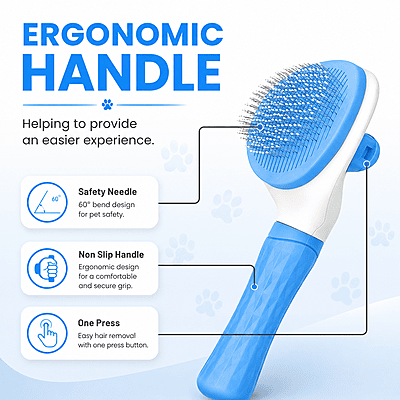 ERGONOMIC HANDLE

Helping to provide an easier experience.

60°

Safety Needle
60° bend design for pet safety.

Non Slip Handle
Ergonomic design for a comfortable and secure grip.

One Press
Easy hair removal with one press button.